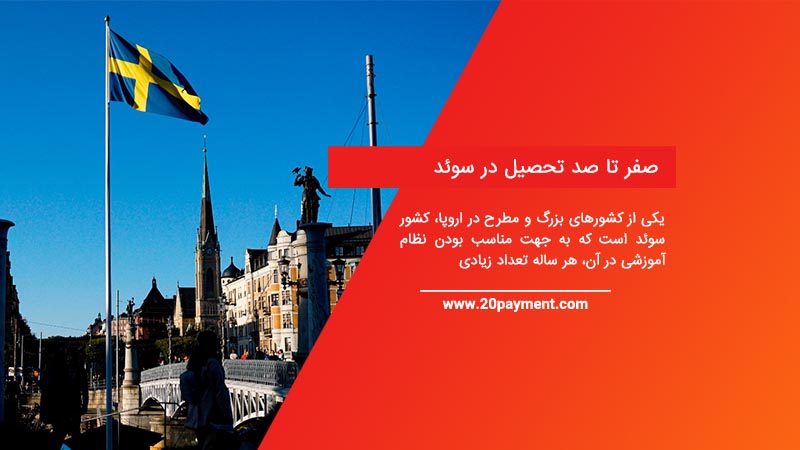 صفر تا صد تحصیل در سوئد

یکی از کشورهای بزرگ و مطرح در اروپا، کشور سوئد است که به جهت مناسب بودن نظام آموزشی در آن، هر ساله تعداد زیادی

www.20payment.com